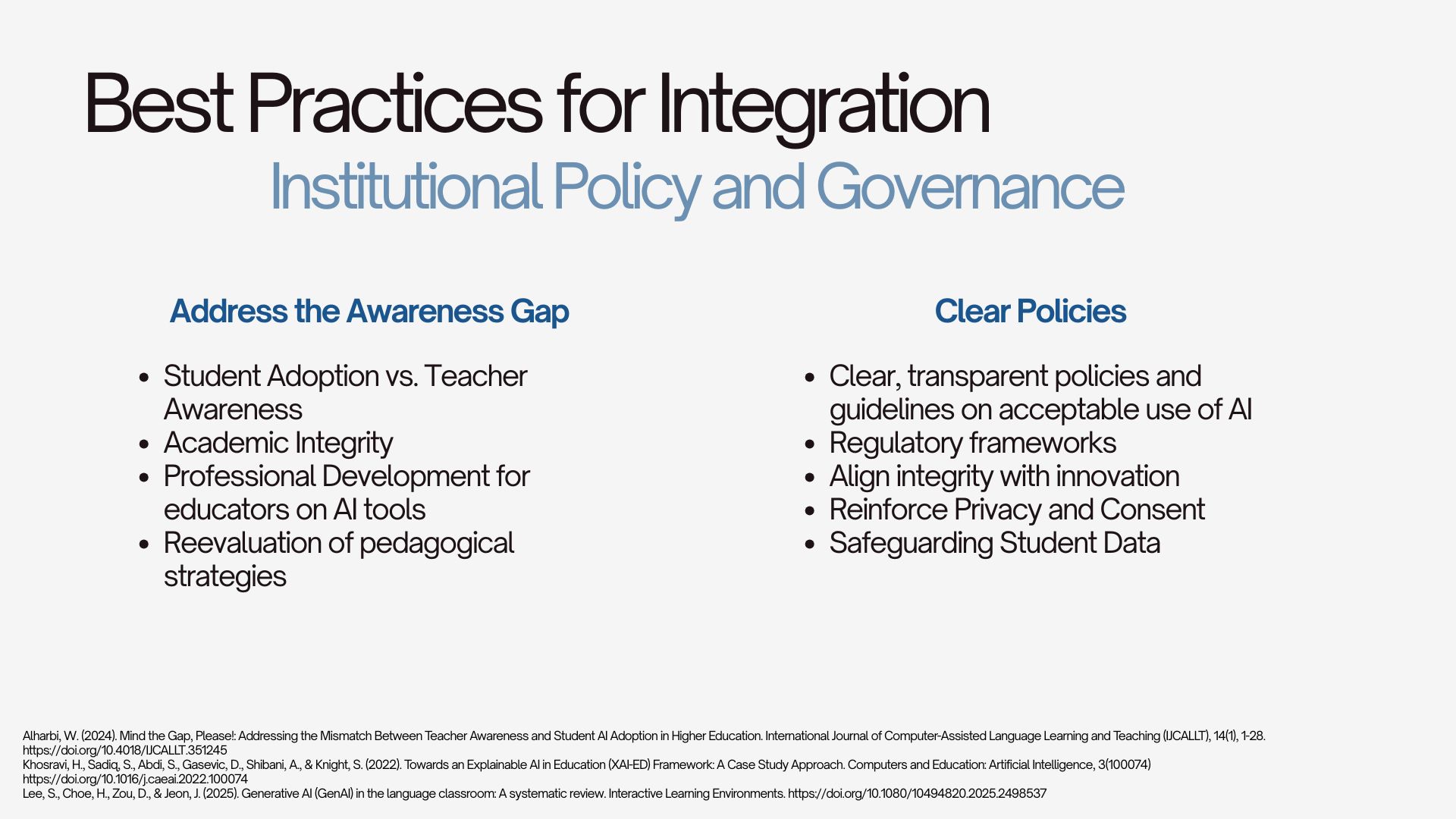 Best Practices for Integration

Institutional Policy and Governance

Address the Awareness Gap

- Student Adoption vs. Teacher Awareness
- Academic Integrity
- Professional Development for educators on AI tools
- Reevaluation of pedagogical strategies

Clear Policies

- Clear, transparent policies and guidelines on acceptable use of AI
- Regulatory frameworks
- Align integrity with innovation
- Reinforce Privacy and Consent
- Safeguarding Student Data

Alharbi, W. (2024). Mind the Gap, Please!: Addressing the Mismatch Between Teacher Awareness and Student AI Adoption in Higher Education. International Journal of Computer-Assisted Language Learning and Teaching (IJCALLT), 14(1), 1-28. https://doi.org/10.4018/IJCALLT.351245
Khosravi, H., Sadiq, S., Abdi, S., Gasevic, D., Shibani, A., & Knight, S. (2022). Towards an Explainable AI in Education (XAI-ED) Framework: A Case Study Approach. Computers and Education: Artificial Intelligence, 3(100074) https://doi.org/10.1016/j.caeai.2022.100074
Lee, S., Choe, H., Zou, D., & Jeon, J. (2025). Generative AI (GenAI) in the language classroom: A systematic review. Interactive Learning Environments. https://doi.org/10.1080/10494820.2025.2498537